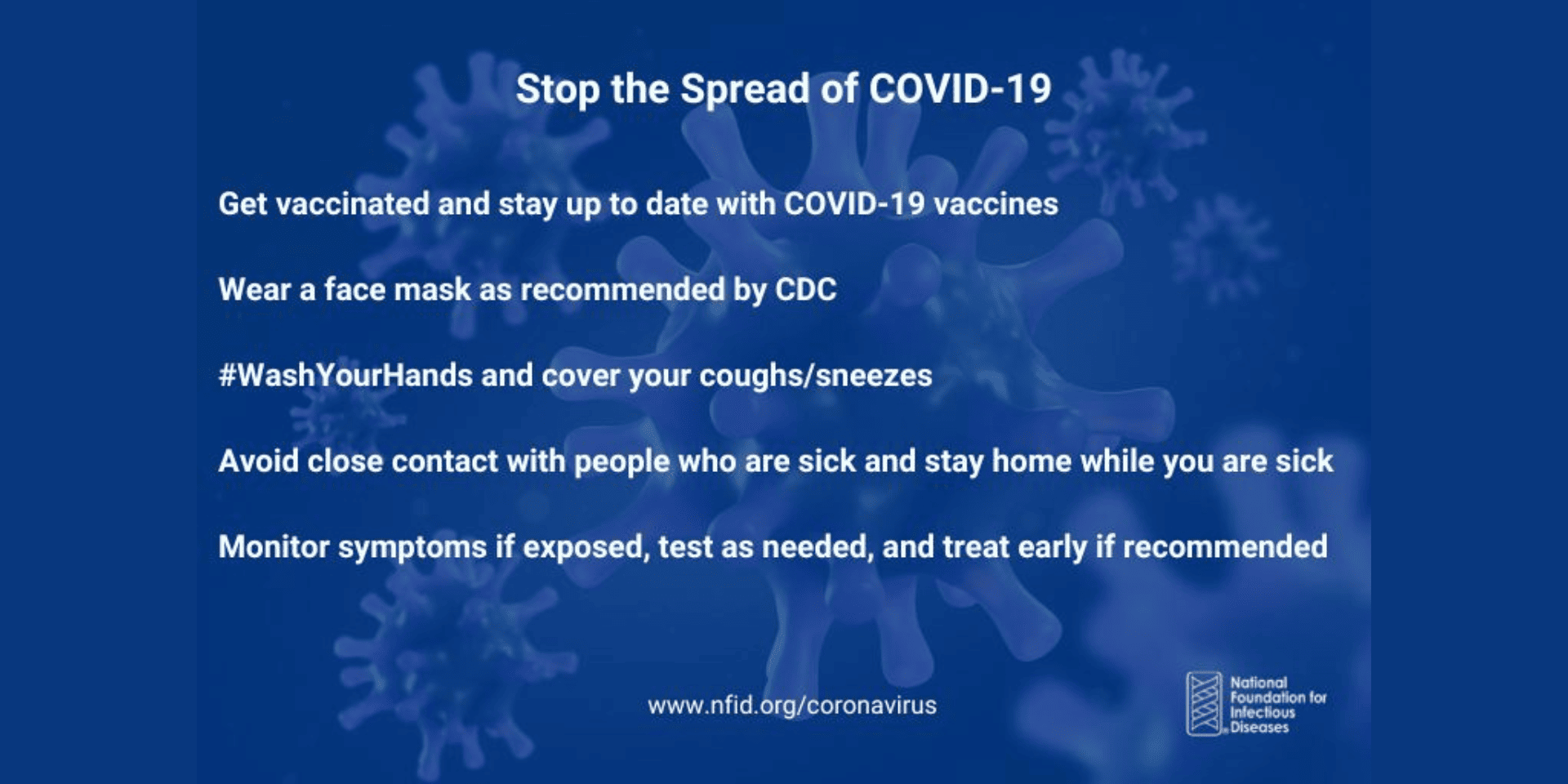 Stop the Spread of COVID-19

Get vaccinated and stay up to date with COVID-19 vaccines

Wear a face mask as recommended by CDC

#WashYourHands and cover your coughs/sneezes

Avoid close contact with people who are sick and stay home while you are sick

Monitor symptoms if exposed, test as needed, and treat early if recommended

www.nfid.org/coronavirus

National Foundation for Infectious Diseases